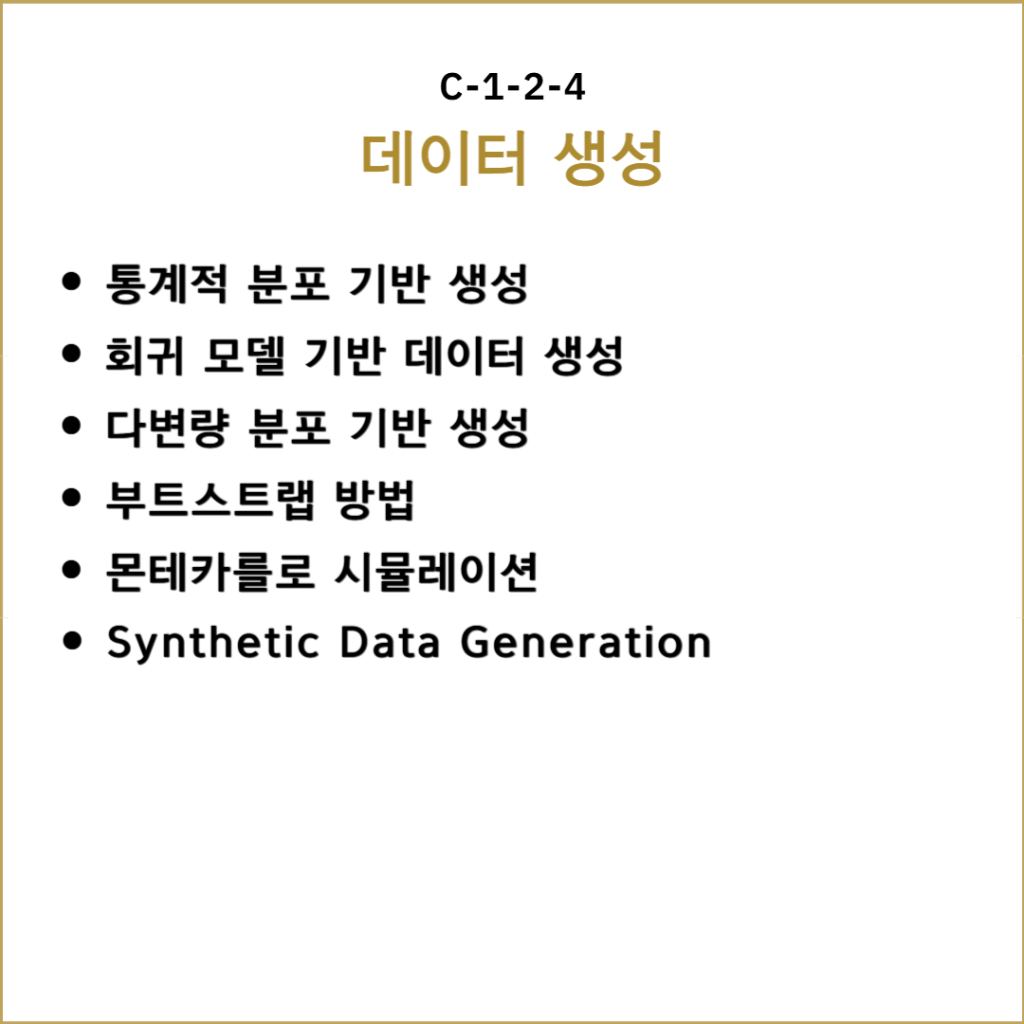 C-1-2-4
데이터 생성

- 통계적 분포 기반 생성
- 회귀 모델 기반 데이터 생성
- 다변량 분포 기반 생성
- 부트스트랩 방법
- 몬테카를로 시뮬레이션
- Synthetic Data Generation